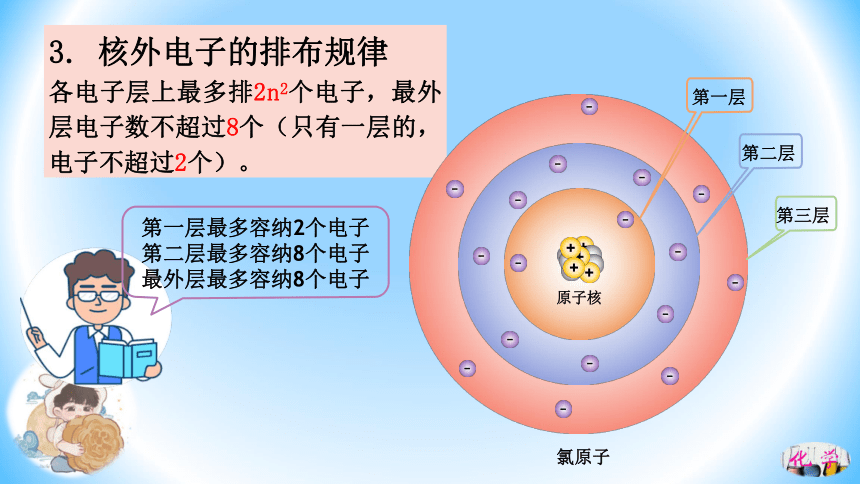 3. 核外电子的排布规律

各电子层上最多排$2n^2$个电子，最外层电子数不超过8个（只有一层的，电子不超过2个）。

第一层最多容纳2个电子
第二层最多容纳8个电子
最外层最多容纳8个电子

第一层
第二层
第三层
原子核
氯原子
化学